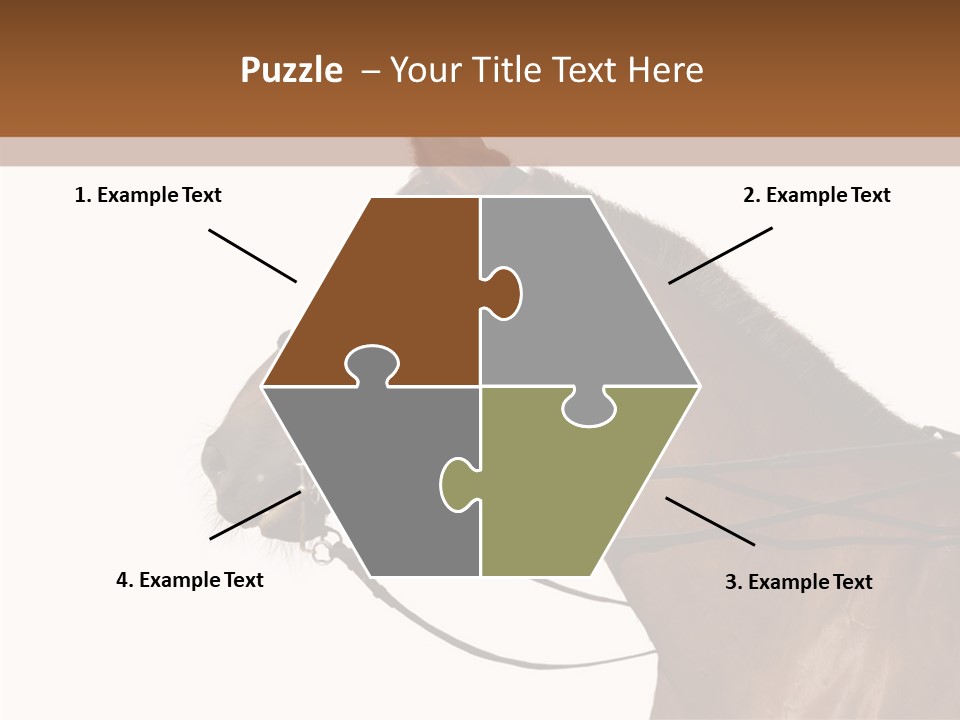 Puzzle – Your Title Text Here

1. Example Text

2. Example Text

4. Example Text

3. Example Text